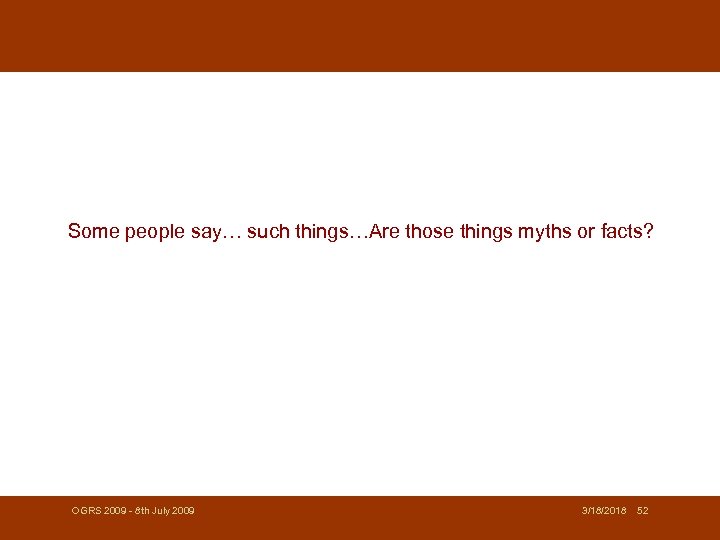 Some people say… such things…Are those things myths or facts?

OGRS 2009 - 8th July 2009

3/18/2018 52